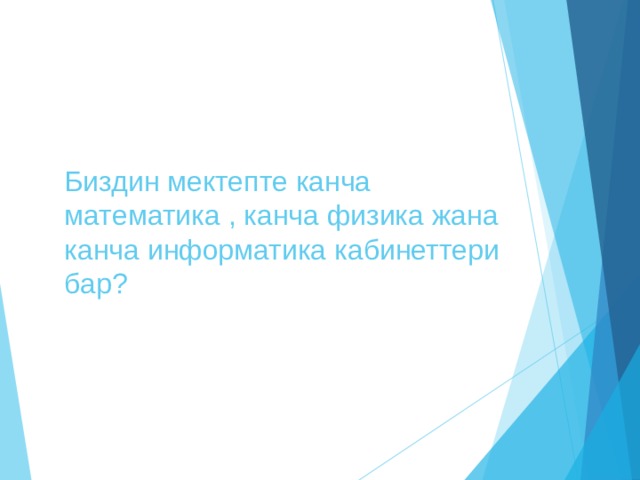 Биздин мектепте канча математика , канча физика жана канча информатика кабинеттери бар?